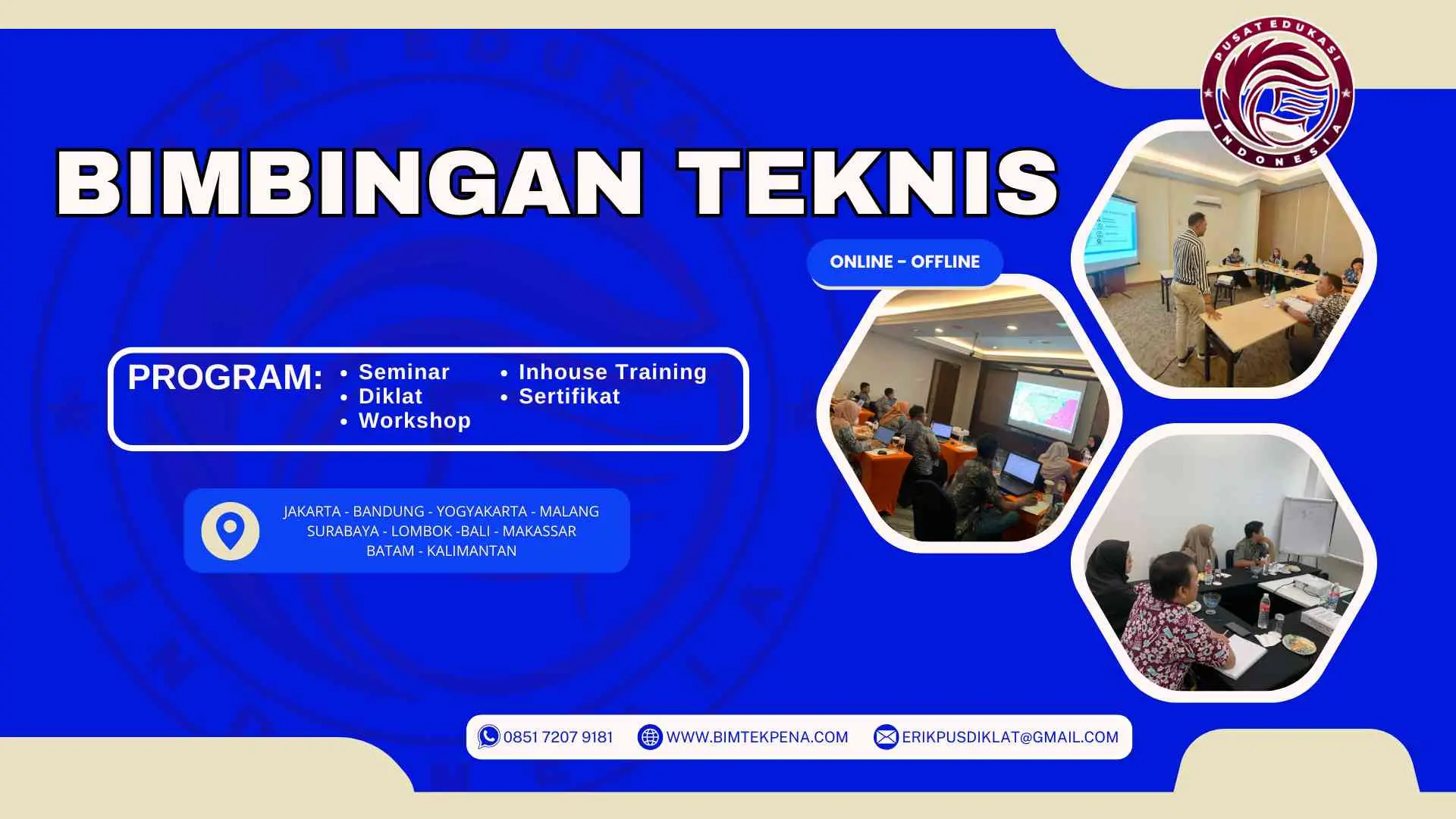 PUSAT EDUKASI INDONESIA

BIMBINGAN TEKNIS

ONLINE - OFFLINE

PROGRAM:
• Seminar
• Diklat
• Workshop
• Inhouse Training
• Sertifikat

JAKARTA - BANDUNG - YOGYAKARTA - MALANG SURABAYA - LOMBOK -BALI - MAKASSAR BATAM - KALIMANTAN

0851 7207 9181 WWW.BIMTEKPENA.COM ERIKPUSDIKLAT@GMAIL.COM